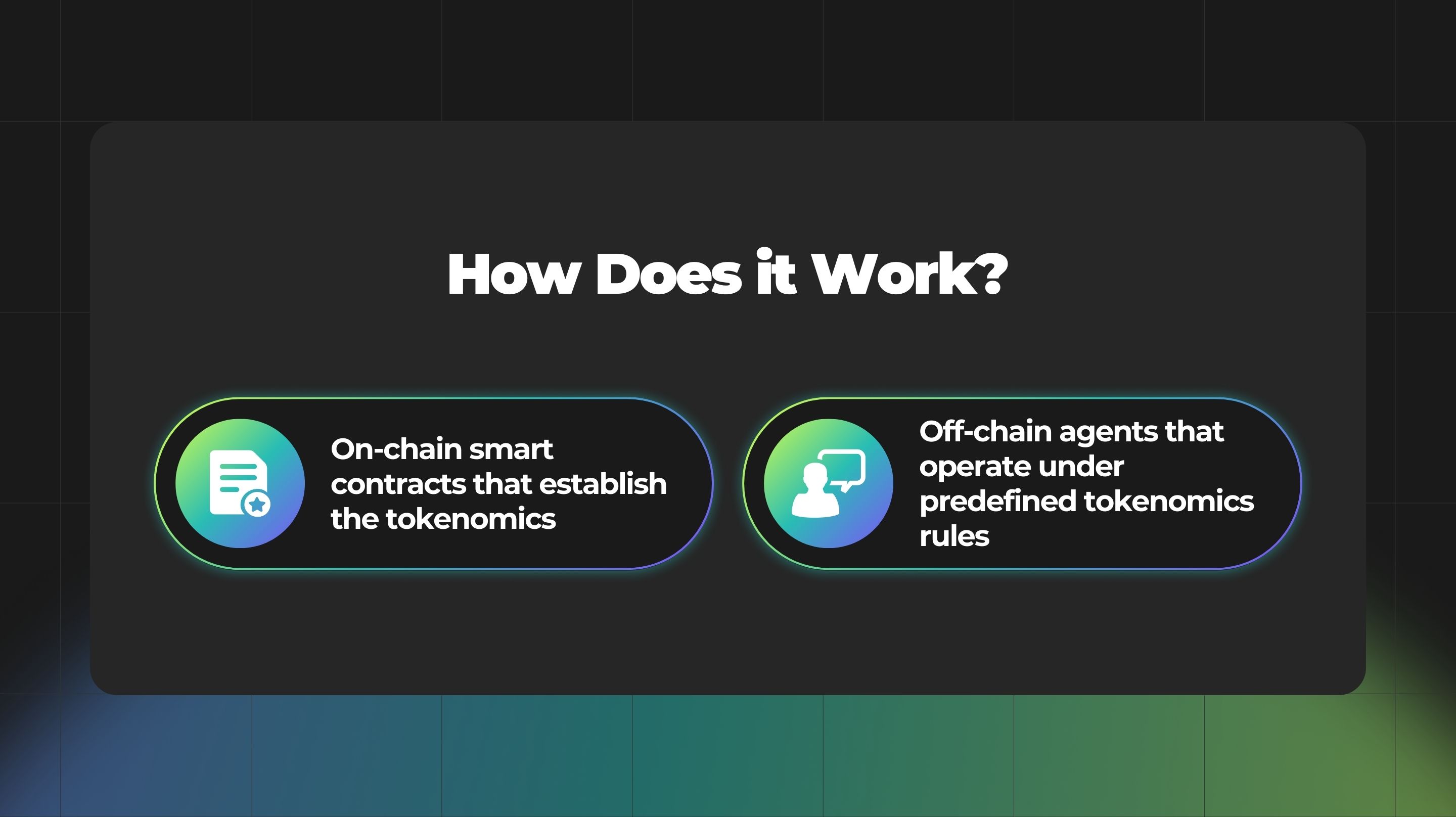 How Does it Work?

On-chain smart contracts that establish the tokenomics

Off-chain agents that operate under predefined tokenomics rules